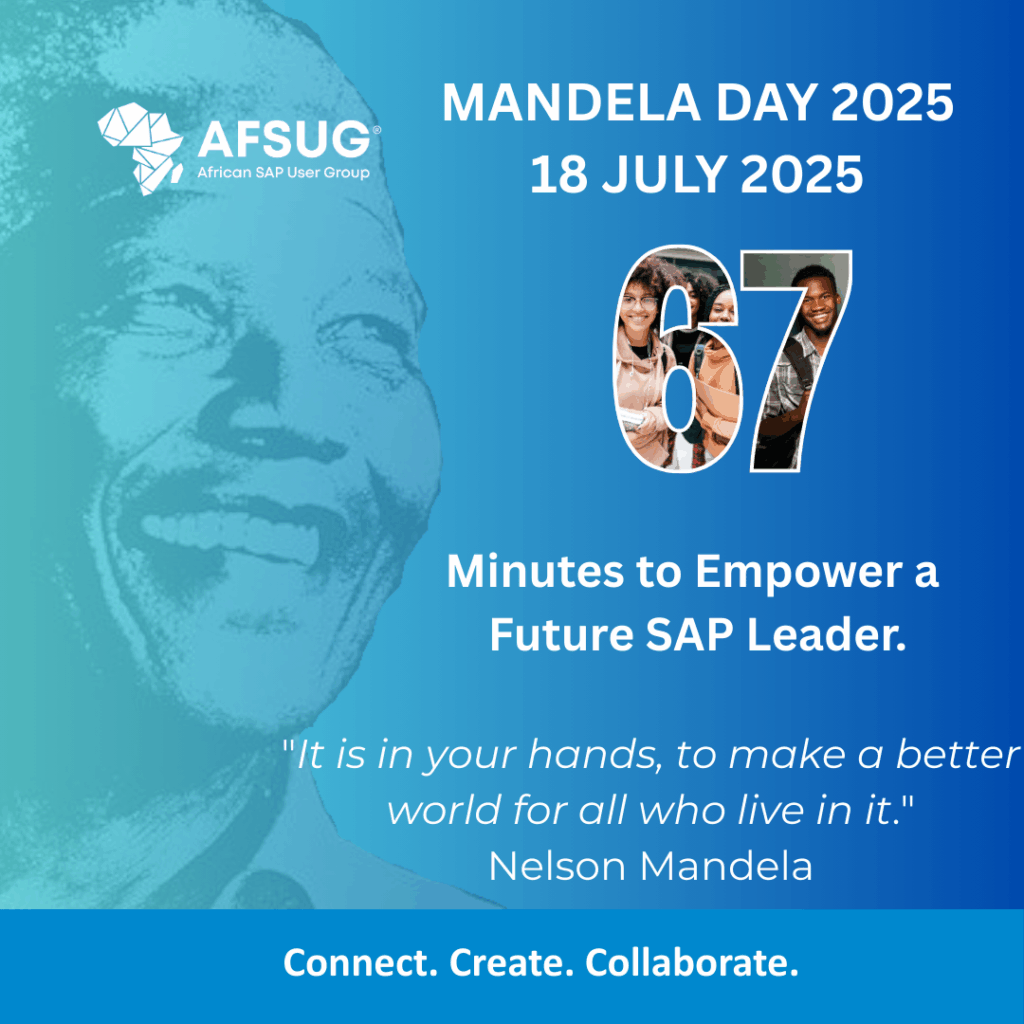 AFSUG®
African SAP User Group

MANDELA DAY 2025
18 JULY 2025

67

Minutes to Empower a Future SAP Leader.

"It is in your hands, to make a better world for all who live in it."
Nelson Mandela

Connect. Create. Collaborate.